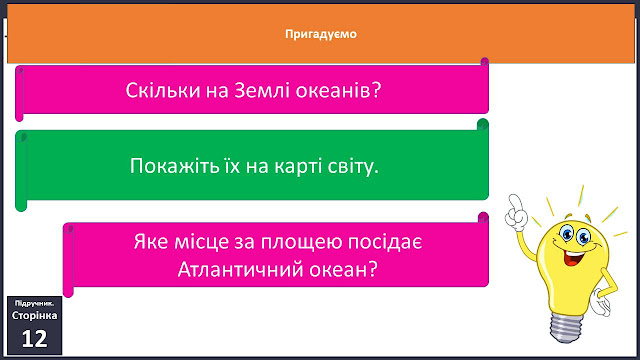 Пригадуємо

Скільки на Землі океанів?

Покажіть їх на карті світу.

Яке місце за площею посідає Атлантичний океан?

Підручник.
Сторінка
12